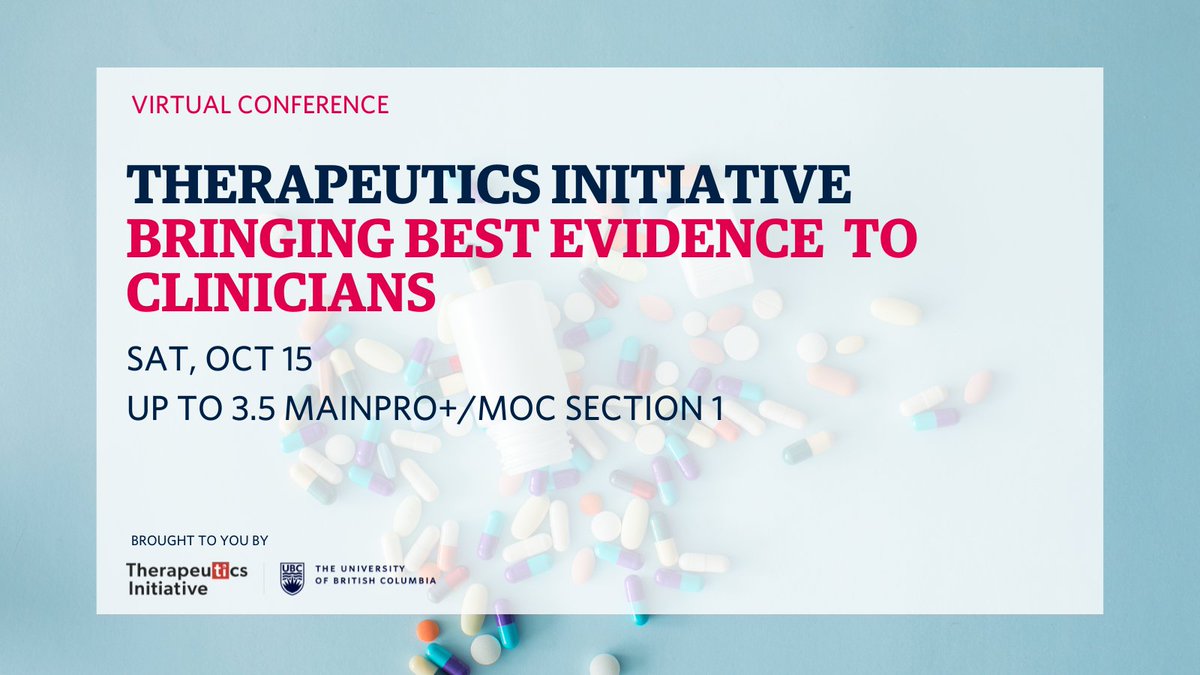 VIRTUAL CONFERENCE

THERAPEUTICS INITIATIVE
BRINGING BEST EVIDENCE TO CLINICIANS

SAT, OCT 15

UP TO 3.5 MAINPRO+/MOC SECTION 1

BROUGHT TO YOU BY

Therapeutics Initiative

UBC THE UNIVERSITY OF BRITISH COLUMBIA